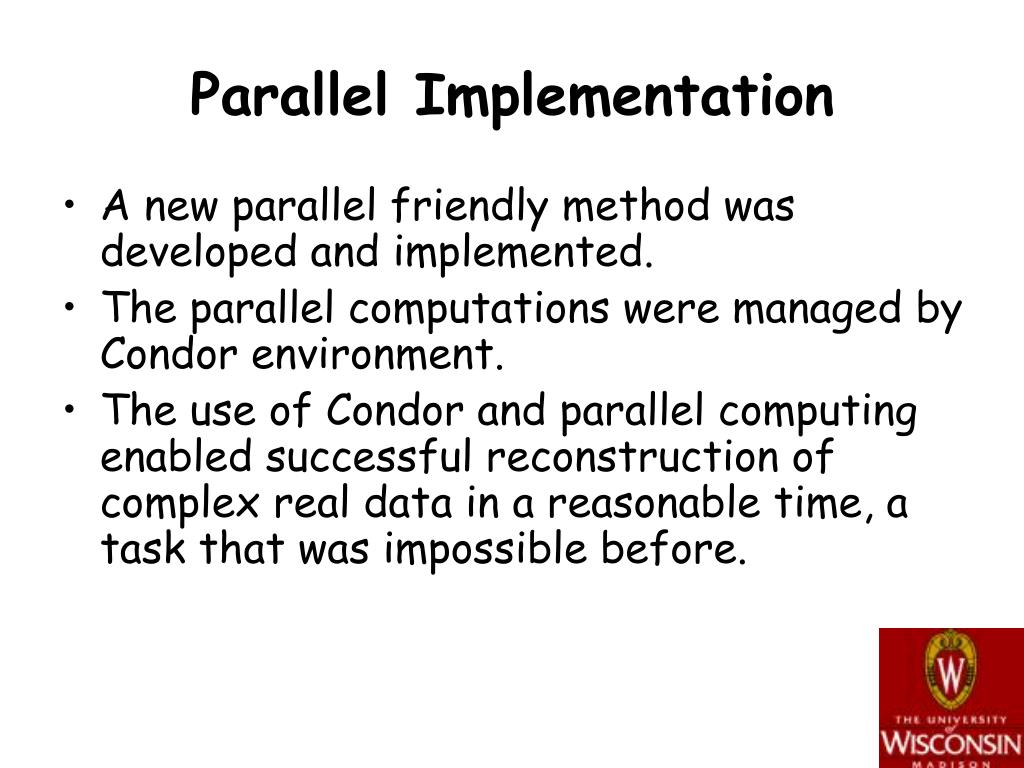 Parallel Implementation

• A new parallel friendly method was developed and implemented.
• The parallel computations were managed by Condor environment.
• The use of Condor and parallel computing enabled successful reconstruction of complex real data in a reasonable time, a task that was impossible before.

W
THE UNIVERSITY of WISCONSIN MADISON